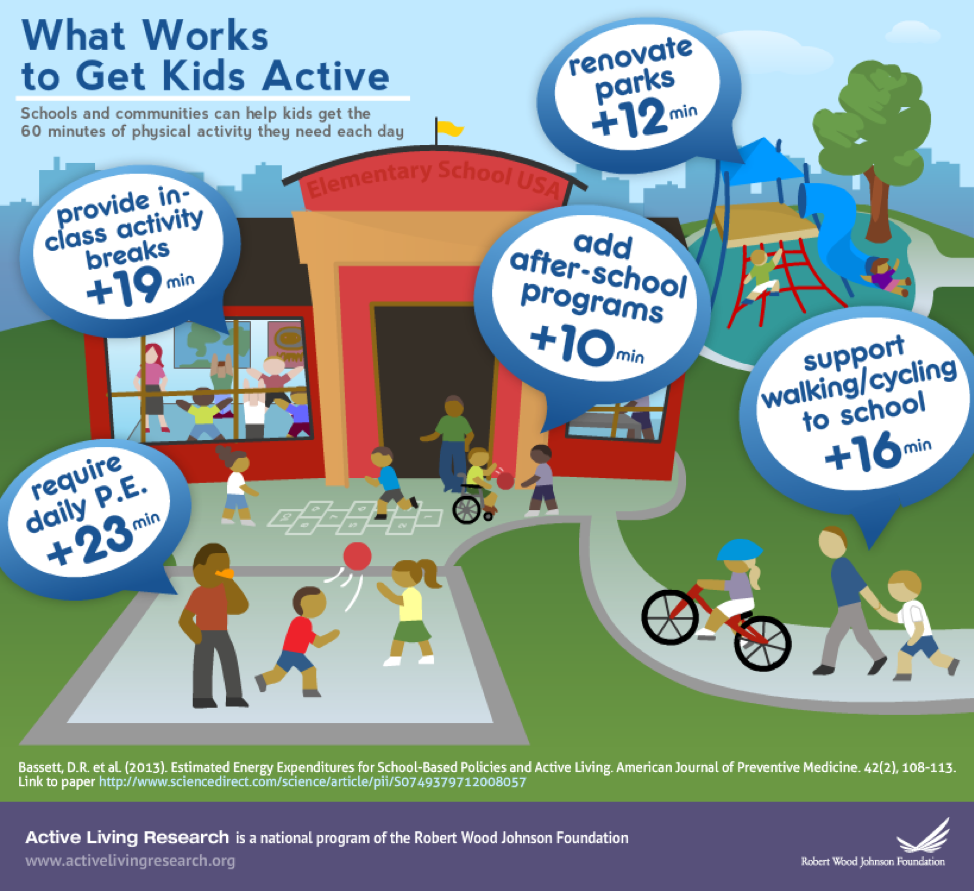 What Works to Get Kids Active

Schools and communities can help kids get the 60 minutes of physical activity they need each day

renovate parks +12 min

Elementary School USA

provide in-class activity breaks +19 min

add after-school programs +10 min

support walking/cycling to school +16 min

require daily P.E. +23 min

Bassett, D.R. et al. (2013). Estimated Energy Expenditures for School-Based Policies and Active Living. American Journal of Preventive Medicine. 42(2), 108-113. Link to paper http://www.sciencedirect.com/science/article/pii/S0749379712008057

Active Living Research is a national program of the Robert Wood Johnson Foundation

www.activelivingresearch.org

Robert Wood Johnson Foundation